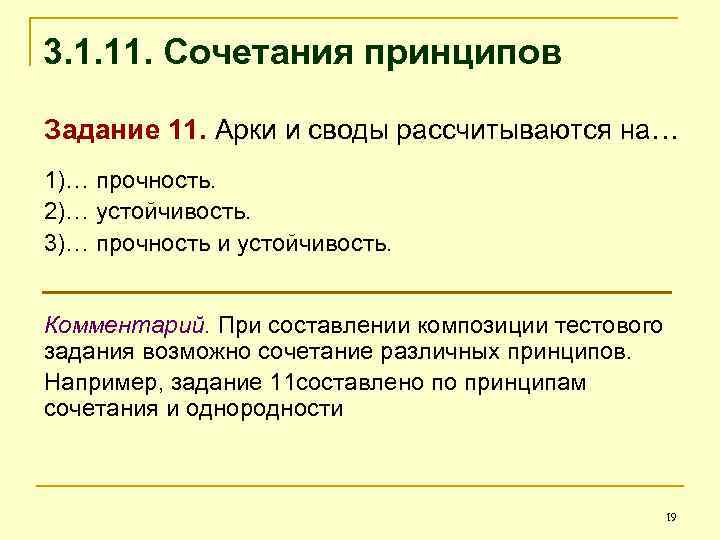 3.1.11. Сочетания принципов

Задание 11. Арки и своды рассчитываются на…

1)… прочность.

2)… устойчивость.

3)… прочность и устойчивость.

Комментарий. При составлении композиции тестового задания возможно сочетание различных принципов.

Например, задание 11составлено по принципам сочетания и однородности

19